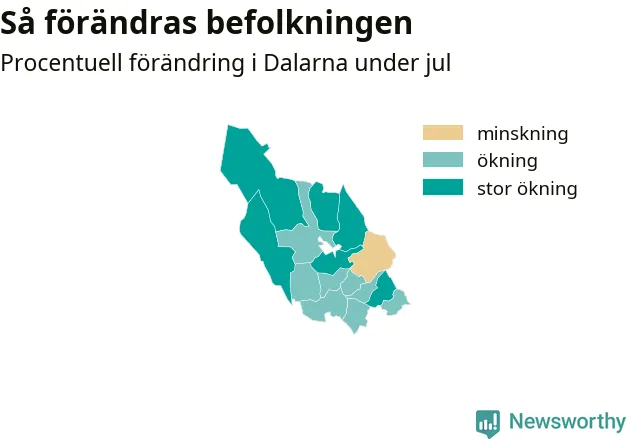 Så förändras befolkningen

Procentuell förändring i Dalarna under jul

minskning
ökning
stor ökning

Newsworthy